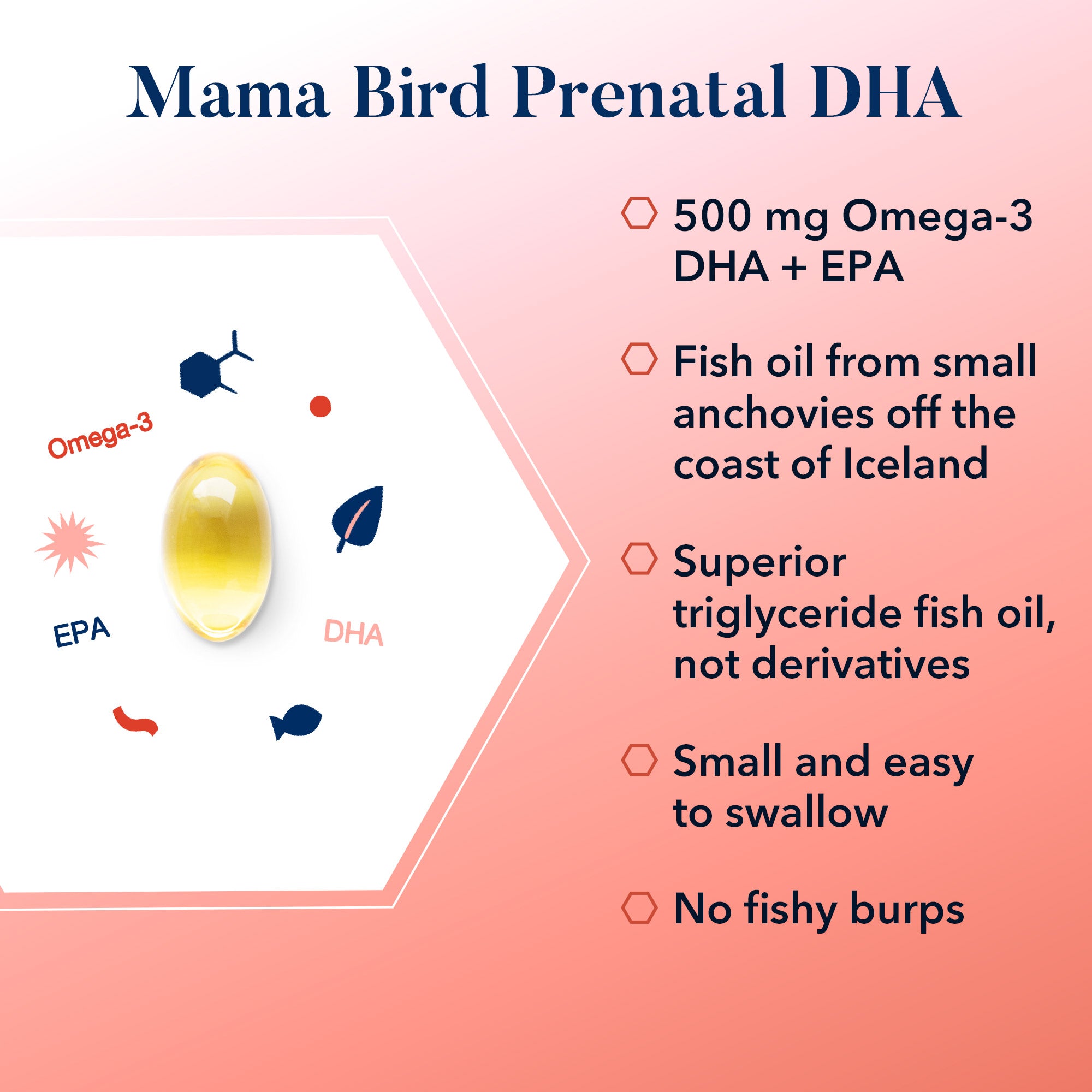 Mama Bird Prenatal DHA

Omega-3

EPA

DHA

500 mg Omega-3 DHA + EPA

Fish oil from small anchovies off the coast of Iceland

Superior triglyceride fish oil, not derivatives

Small and easy to swallow

No fishy burps